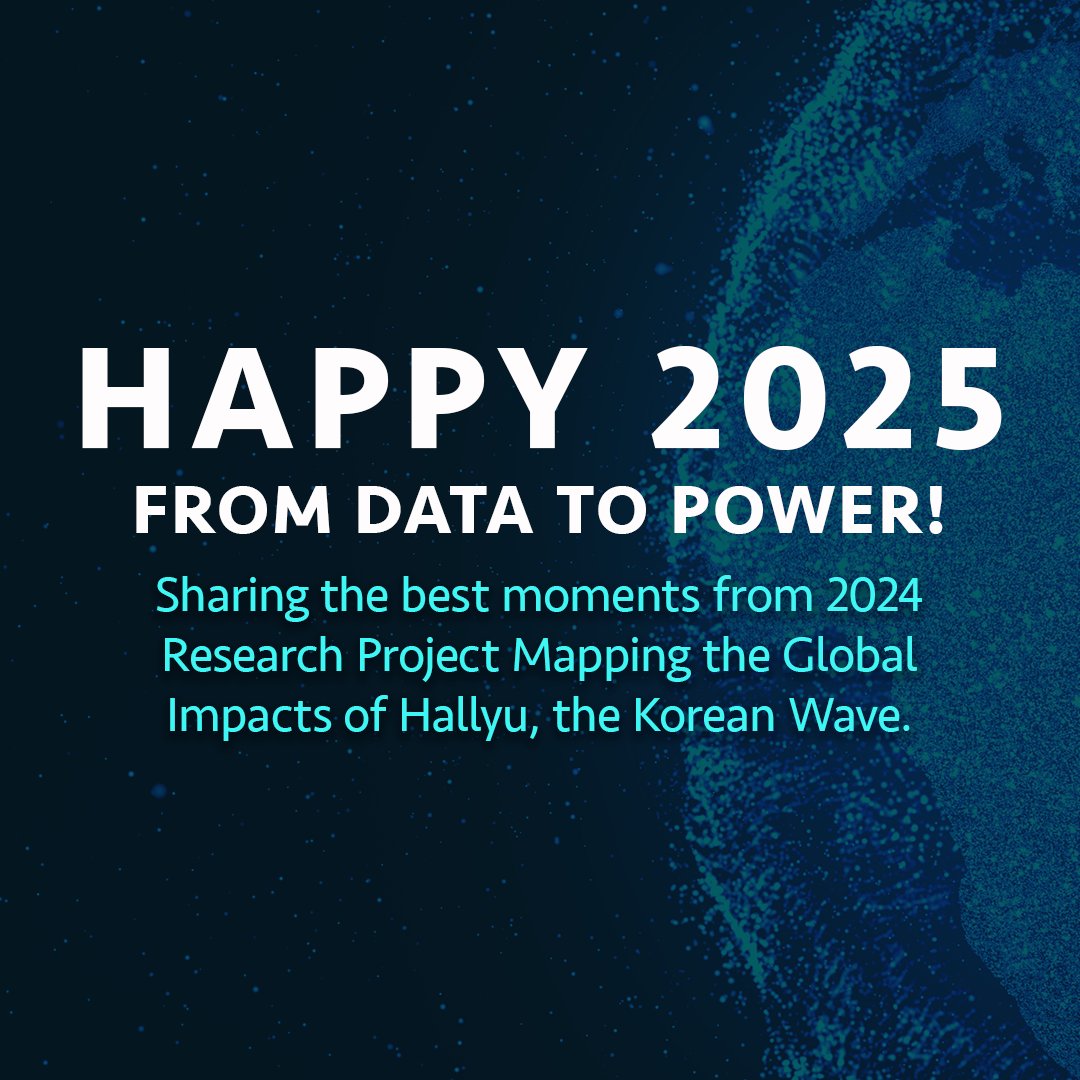 HAPPY 2025
FROM DATA TO POWER!

Sharing the best moments from 2024 Research Project Mapping the Global Impacts of Hallyu, the Korean Wave.